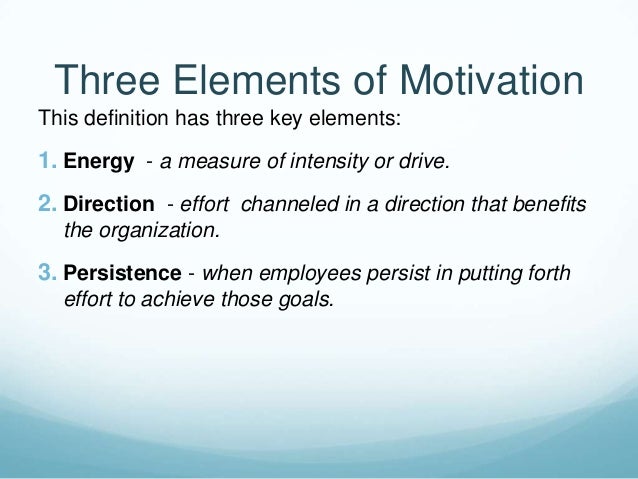 Three Elements of Motivation

This definition has three key elements:

1. Energy - a measure of intensity or drive.

2. Direction - effort channeled in a direction that benefits the organization.

3. Persistence - when employees persist in putting forth effort to achieve those goals.